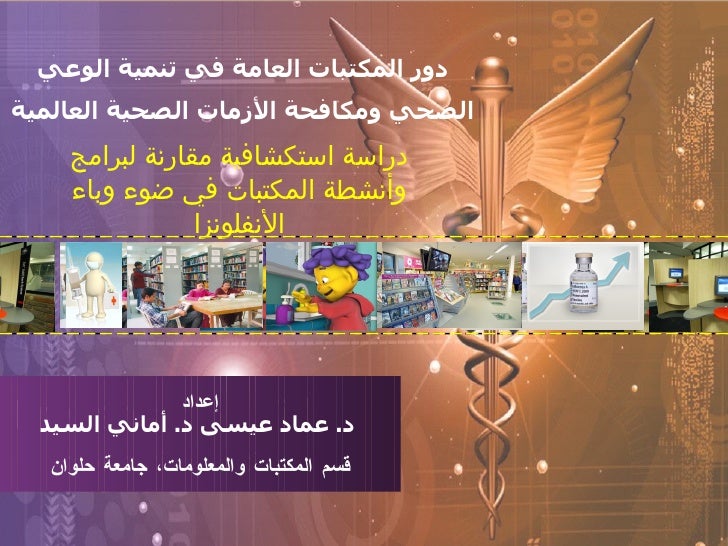 دور المكتبات العامة في تنمية الوعي الصحي ومكافحة الأزمات الصحية العالمية

دراسة استكشافية مقارنة لبرامج وأنشطة المكتبات في ضوء وباء الأنفلونزا

إعداد
د. عماد عيسى د. أماني السيد

قسم المكتبات والمعلومات، جامعة حلوان